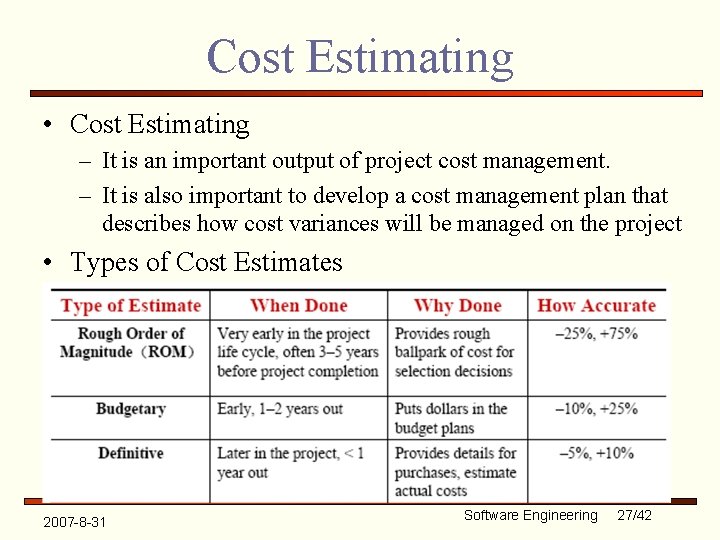 Cost Estimating

• Cost Estimating
– It is an important output of project cost management.
– It is also important to develop a cost management plan that describes how cost variances will be managed on the project

• Types of Cost Estimates

| Type of Estimate | When Done | Why Done | How Accurate |
|---|---|---|---|
| Rough Order of Magnitude（ROM） | Very early in the project life cycle, often 3–5 years before project completion | Provides rough ballpark of cost for selection decisions | –25%, +75% |
| Budgetary | Early, 1–2 years out | Puts dollars in the budget plans | –10%, +25% |
| Definitive | Later in the project, < 1 year out | Provides details for purchases, estimate actual costs | –5%, +10% |

2007-8-31
Software Engineering 27/42